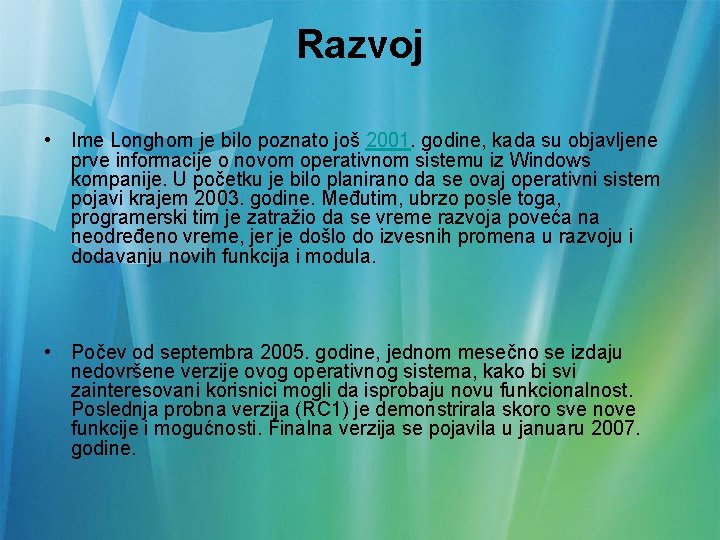 Razvoj

• Ime Longhorn je bilo poznato još 2001. godine, kada su objavljene prve informacije o novom operativnom sistemu iz Windows kompanije. U početku je bilo planirano da se ovaj operativni sistem pojavi krajem 2003. godine. Međutim, ubrzo posle toga, programerski tim je zatražio da se vreme razvoja poveća na neodređeno vreme, jer je došlo do izvesnih promena u razvoju i dodavanju novih funkcija i modula.

• Počev od septembra 2005. godine, jednom mesečno se izdaju nedovršene verzije ovog operativnog sistema, kako bi svi zainteresovani korisnici mogli da isprobaju novu funkcionalnost. Poslednja probna verzija (RC1) je demonstrirala skoro sve nove funkcije i mogućnosti. Finalna verzija se pojavila u januaru 2007. godine.